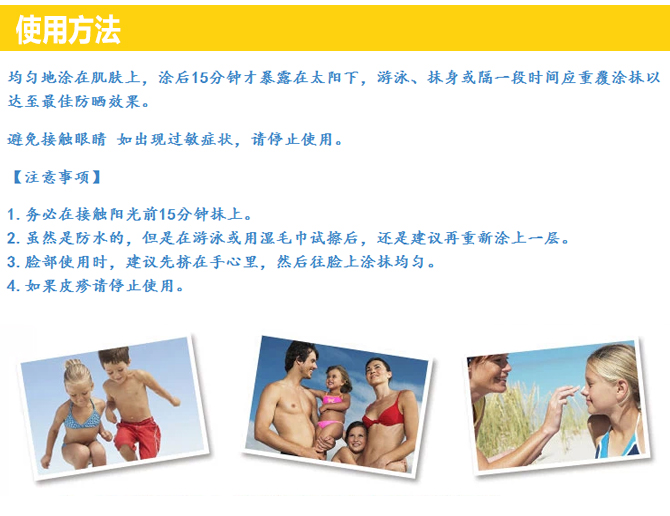 使用方法

均匀地涂在肌肤上，涂后15分钟才暴露在太阳下，游泳、抹身或隔一段时间应重覆涂抹以达至最佳防晒效果。

避免接触眼睛 如出现过敏症状，请停止使用。

【注意事项】

1. 务必在接触阳光前15分钟抹上。
2. 虽然是防水的，但是在游泳或用湿毛巾试擦后，还是建议再重新涂上一层。
3. 脸部使用时，建议先挤在手心里，然后往脸上涂抹均匀。
4. 如果皮疹请停止使用。